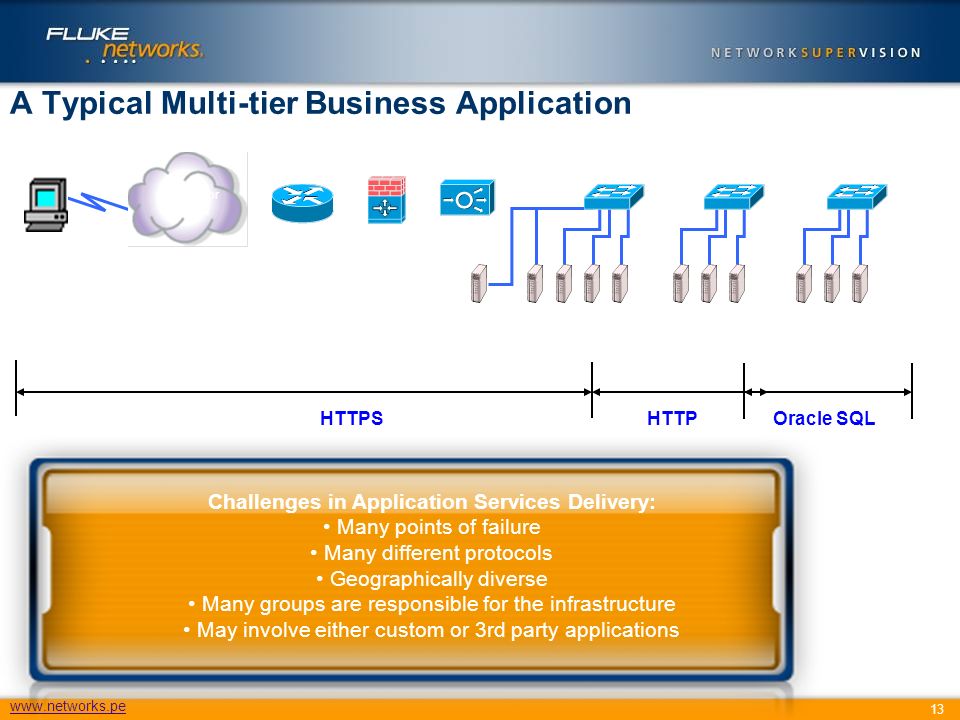 FLUKE networks.

NETWORKSUPERVISION

A Typical Multi-tier Business Application

HTTPS

HTTP

Oracle SQL

Challenges in Application Services Delivery:
• Many points of failure
• Many different protocols
• Geographically diverse
• Many groups are responsible for the infrastructure
• May involve either custom or 3rd party applications

www.networks.pe

13